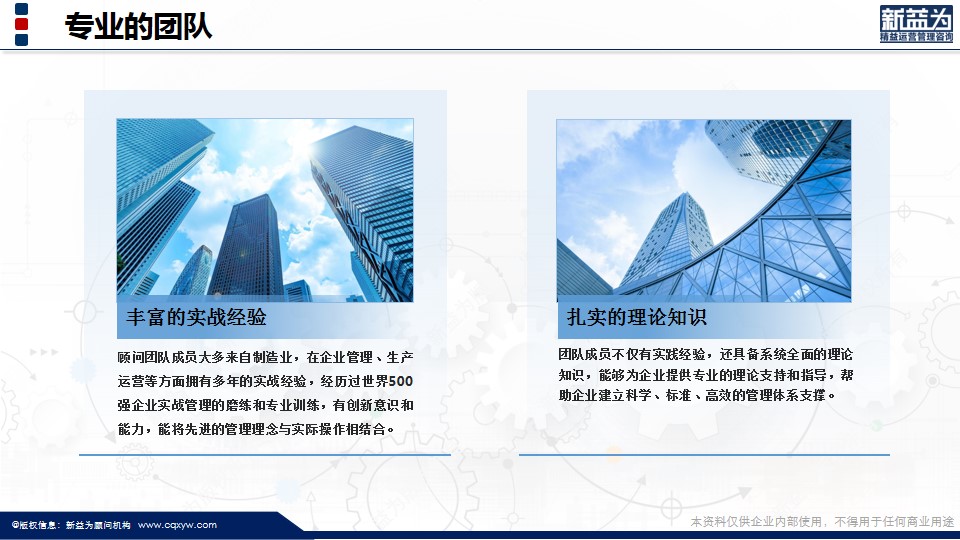 专业的团队

新益为
精益运营管理咨询

丰富的实战经验

顾问团队成员大多来自制造业，在企业管理、生产运营等方面拥有多年的实战经验，经历过世界500强企业实战管理的磨练和专业训练，有创新意识和能力，能将先进的管理理念与实际操作相结合。

扎实的理论知识

团队成员不仅有实践经验，还具备系统全面的理论知识，能够为企业提供专业的理论支持和指导，帮助企业建立科学、标准、高效的管理体系支撑。

©版权信息：新益为顾问机构 www.cqxyw.com

本资料仅供企业内部使用，不得用于任何商业用途